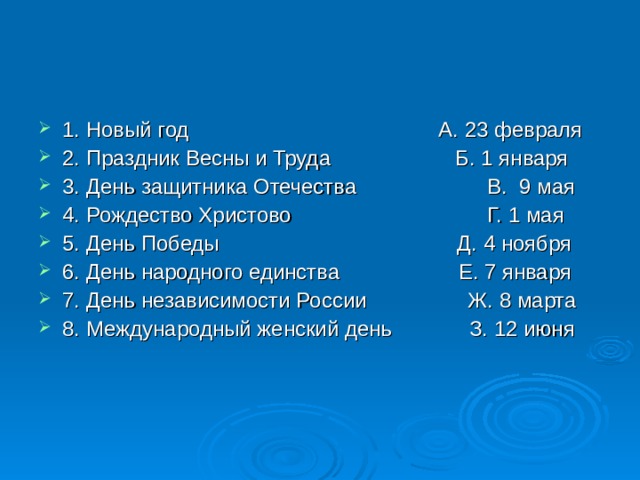 1. Новый год А. 23 февраля
2. Праздник Весны и Труда Б. 1 января
3. День защитника Отечества В. 9 мая
4. Рождество Христово Г. 1 мая
5. День Победы Д. 4 ноября
6. День народного единства Е. 7 января
7. День независимости России Ж. 8 марта
8. Международный женский день З. 12 июня